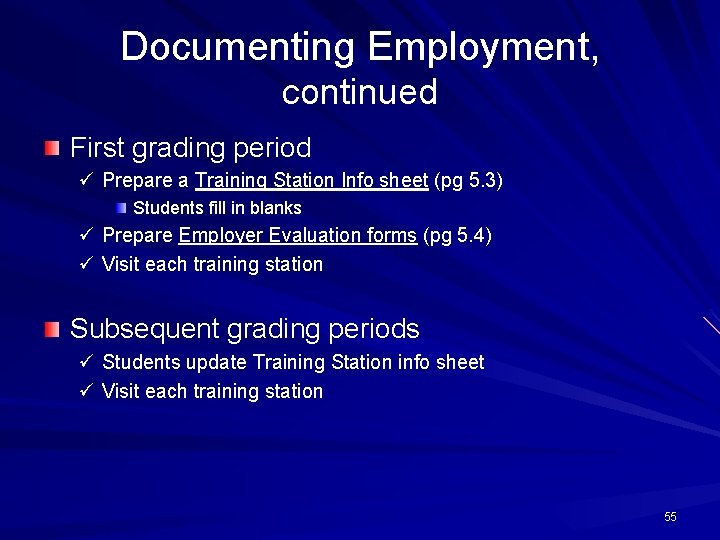 Documenting Employment, continued

First grading period

✓ Prepare a Training Station Info sheet (pg 5.3)

Students fill in blanks

✓ Prepare Employer Evaluation forms (pg 5.4)

✓ Visit each training station

Subsequent grading periods

✓ Students update Training Station info sheet

✓ Visit each training station

55